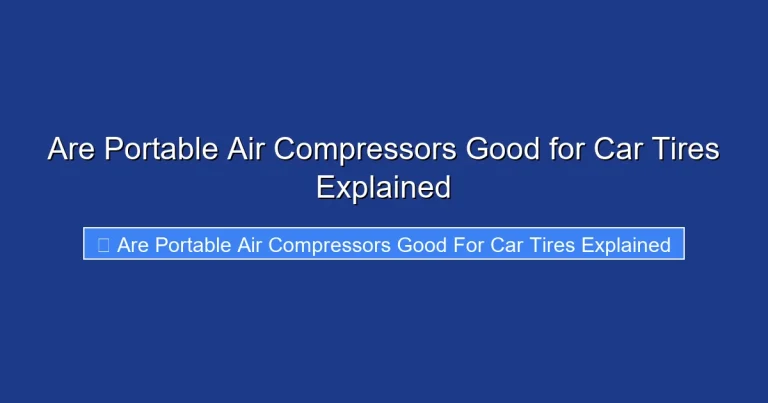 Are Portable Air Compressors Good for Car Tires Explained

Are Portable Air Compressors Good For Car Tires Explained